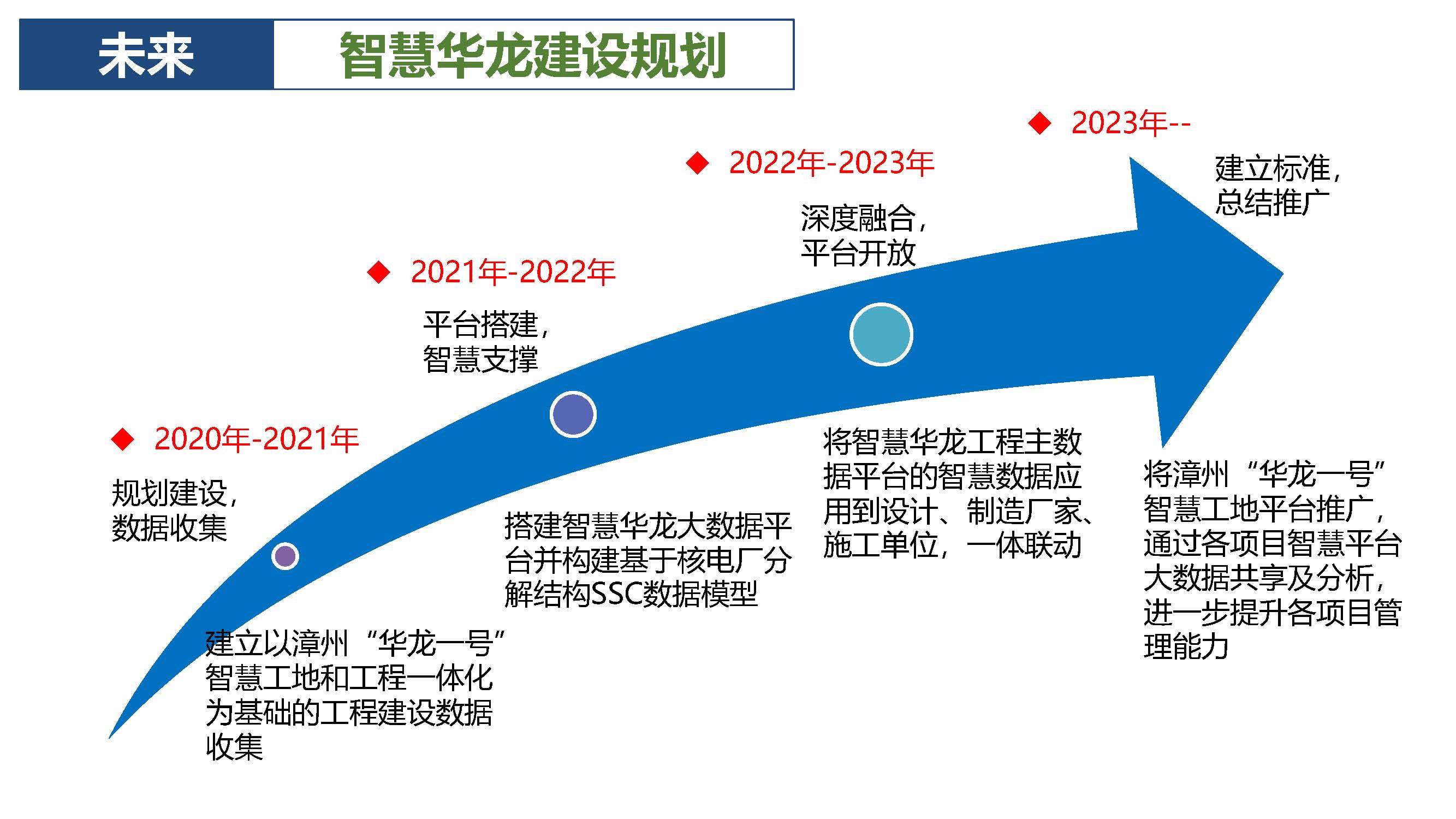 未来

智慧华龙建设规划

◆ 2020年-2021年

规划建设，数据收集

建立以漳州“华龙一号”智慧工地和工程一体化为基础的工程建设数据收集

◆ 2021年-2022年

平台搭建，智慧支撑

搭建智慧华龙大数据平台并构建基于核电厂分解结构SSC数据模型

◆ 2022年-2023年

深度融合，平台开放

将智慧华龙工程主数据平台的智慧数据应用到设计、制造厂家、施工单位，一体联动

◆ 2023年--

建立标准，总结推广

将漳州“华龙一号”智慧工地平台推广，通过各项目智慧平台大数据共享及分析，进一步提升各项目管理能力